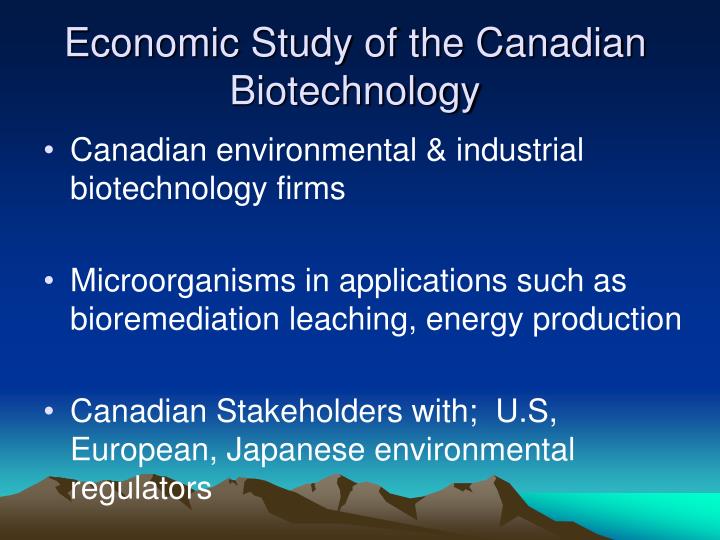 Economic Study of the Canadian Biotechnology

• Canadian environmental & industrial biotechnology firms

• Microorganisms in applications such as bioremediation leaching, energy production

• Canadian Stakeholders with; U.S, European, Japanese environmental regulators